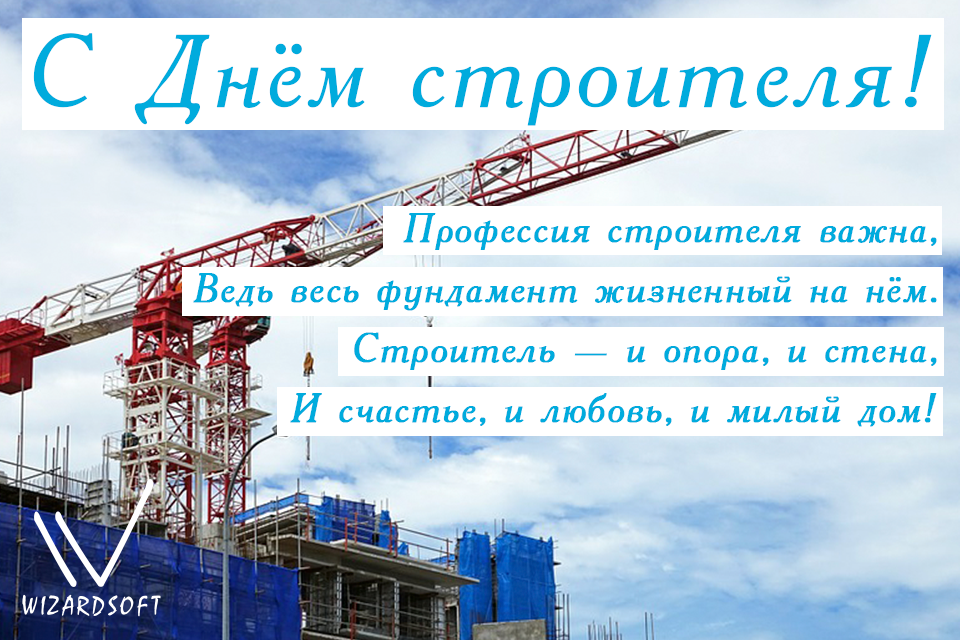 С Днём строителя!

Профессия строителя важна,
Ведь весь фундамент жизненный на нём.
Строитель — и опора, и стена,
И счастье, и любовь, и милый дом!

WIZARDSOFT